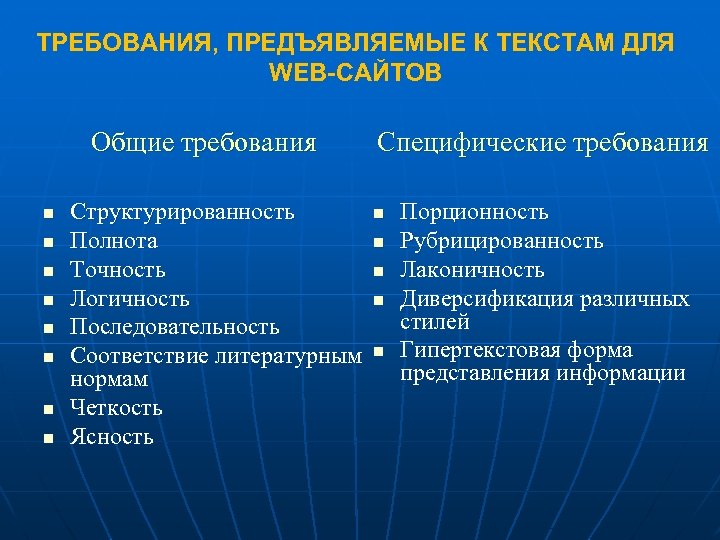 ТРЕБОВАНИЯ, ПРЕДЪЯВЛЯЕМЫЕ К ТЕКСТАМ ДЛЯ WEB-САЙТОВ

Общие требования

- Структурированность
- Полнота
- Точность
- Логичность
- Последовательность
- Соответствие литературным нормам
- Четкость
- Ясность

Специфические требования

- Порционность
- Рубрицированность
- Лаконичность
- Диверсификация различных стилей
- Гипертекстовая форма представления информации